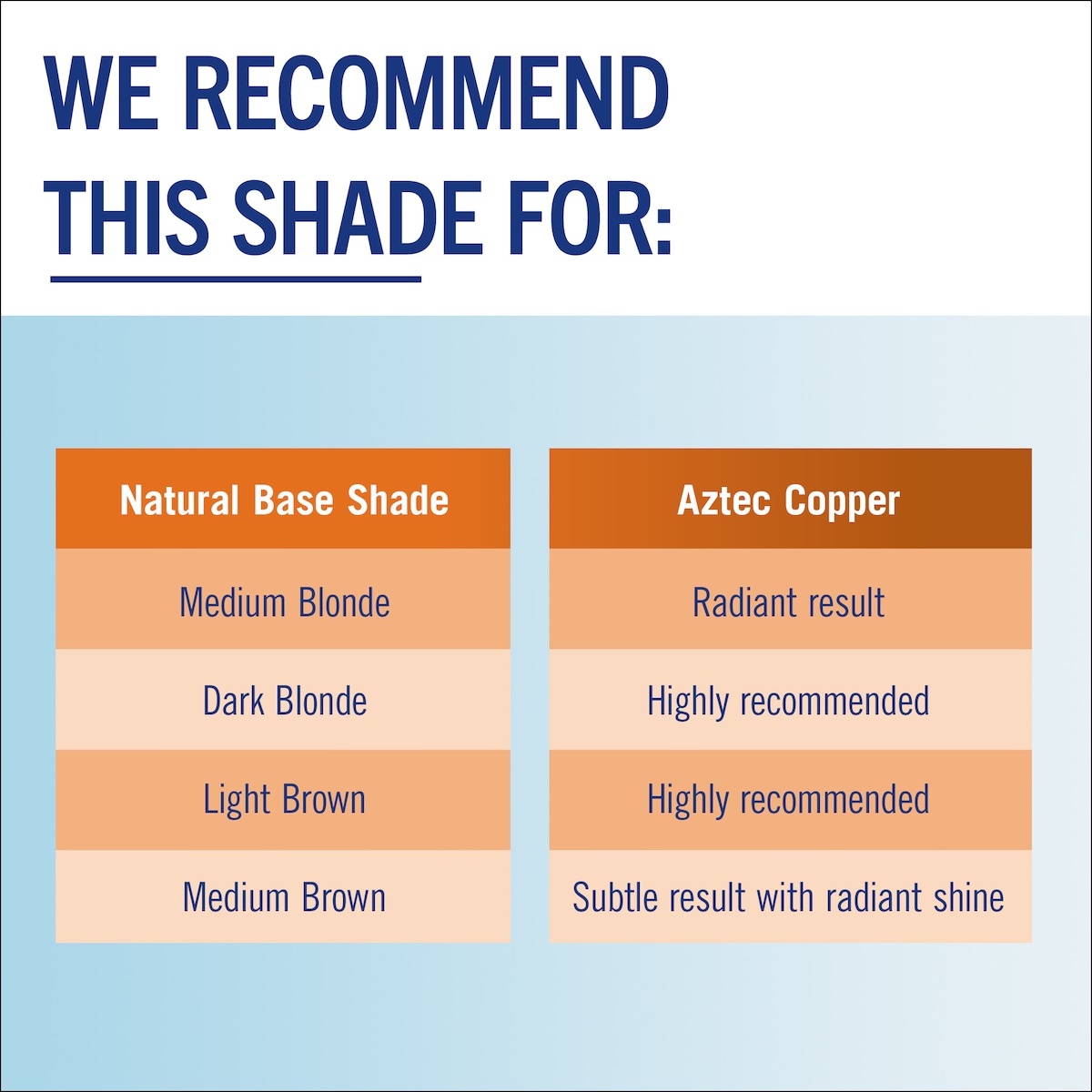 WE RECOMMEND THIS SHADE FOR:

| Natural Base Shade | Aztec Copper |
|---|---|
| Medium Blonde | Radiant result |
| Dark Blonde | Highly recommended |
| Light Brown | Highly recommended |
| Medium Brown | Subtle result with radiant shine |